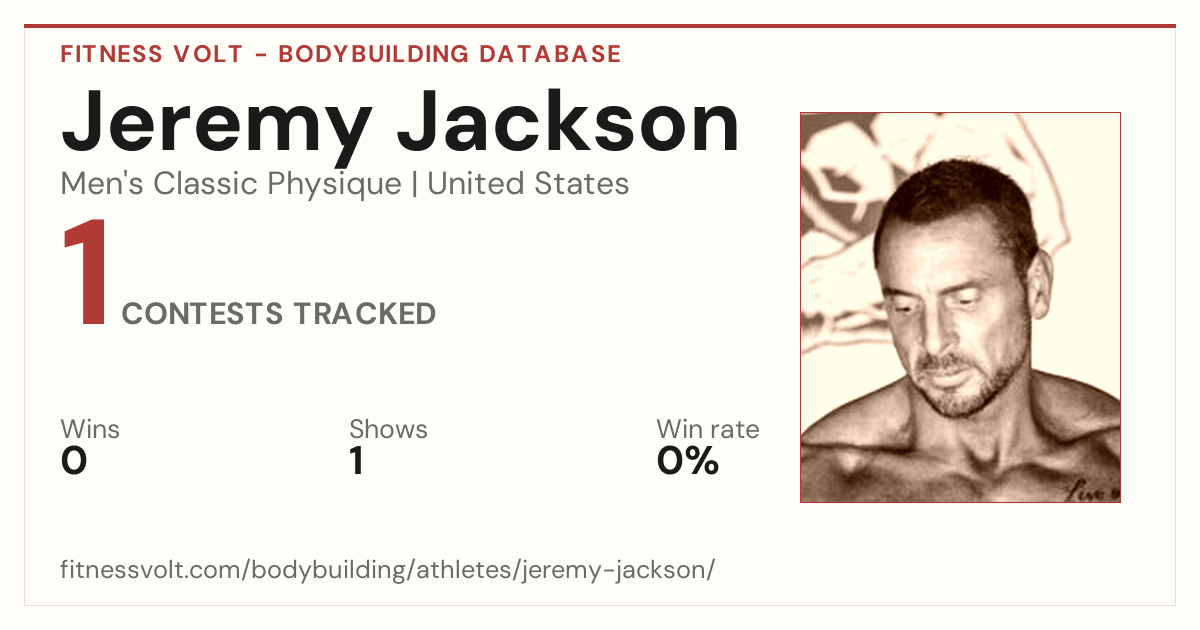 FITNESS VOLT - BODYBUILDING DATABASE

Jeremy Jackson

Men's Classic Physique | United States

1 CONTESTS TRACKED

Wins
0

Shows
1

Win rate
0%

fitnessvolt.com/bodybuilding/athletes/jeremy-jackson/